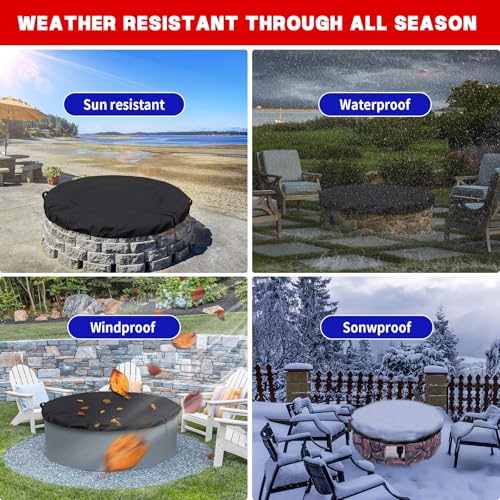 WEATHER RESISTANT THROUGH ALL SEASON

Sun resistant

Waterproof

Windproof

Sonwproof